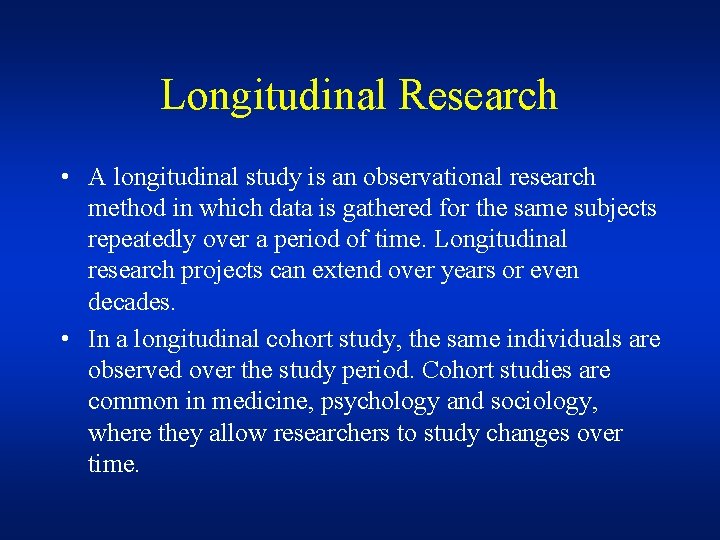 Longitudinal Research

• A longitudinal study is an observational research method in which data is gathered for the same subjects repeatedly over a period of time. Longitudinal research projects can extend over years or even decades.

• In a longitudinal cohort study, the same individuals are observed over the study period. Cohort studies are common in medicine, psychology and sociology, where they allow researchers to study changes over time.